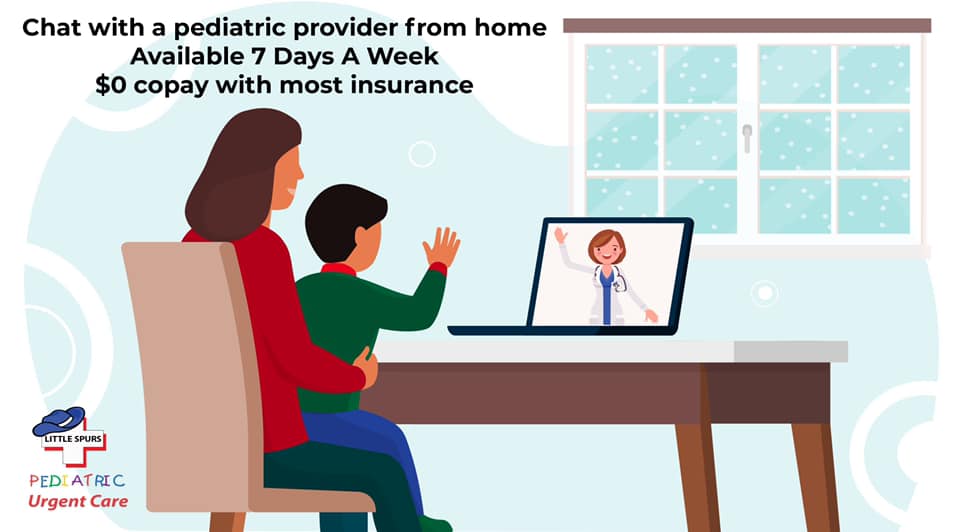 Chat with a pediatric provider from home
Available 7 Days A Week
$0 copay with most insurance

LITTLE SPURS
PEDIATRIC
Urgent Care